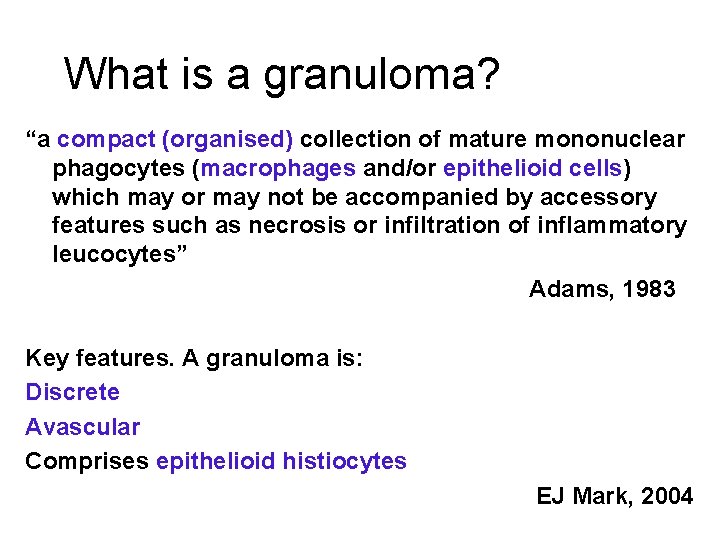 What is a granuloma?

“a compact (organised) collection of mature mononuclear phagocytes (macrophages and/or epithelioid cells) which may or may not be accompanied by accessory features such as necrosis or infiltration of inflammatory leucocytes”

Adams, 1983

Key features. A granuloma is:

Discrete

Avascular

Comprises epithelioid histiocytes

EJ Mark, 2004